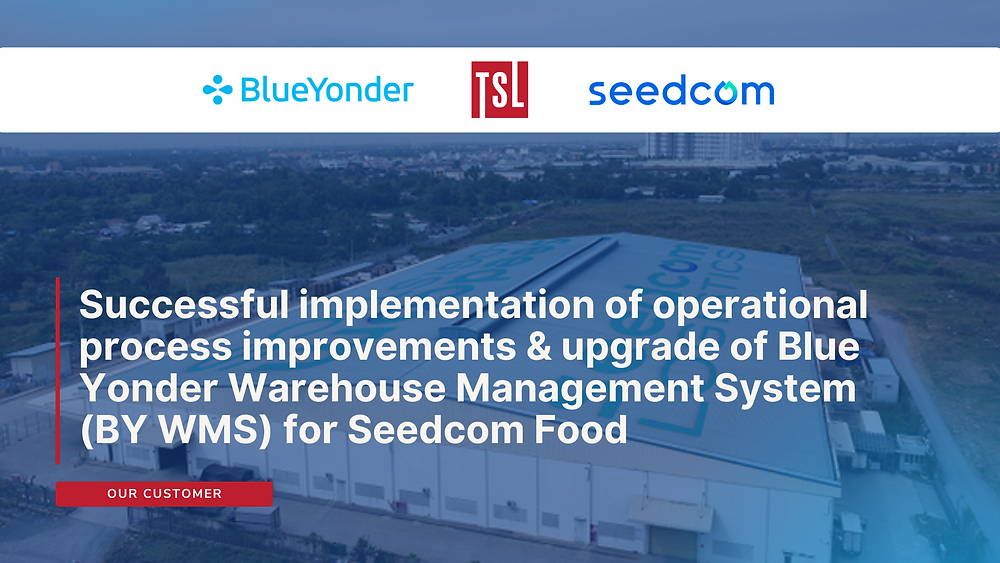 BlueYonder

TSL

seedcom

Successful implementation of operational process improvements & upgrade of Blue Yonder Warehouse Management System (BY WMS) for Seedcom Food

OUR CUSTOMER